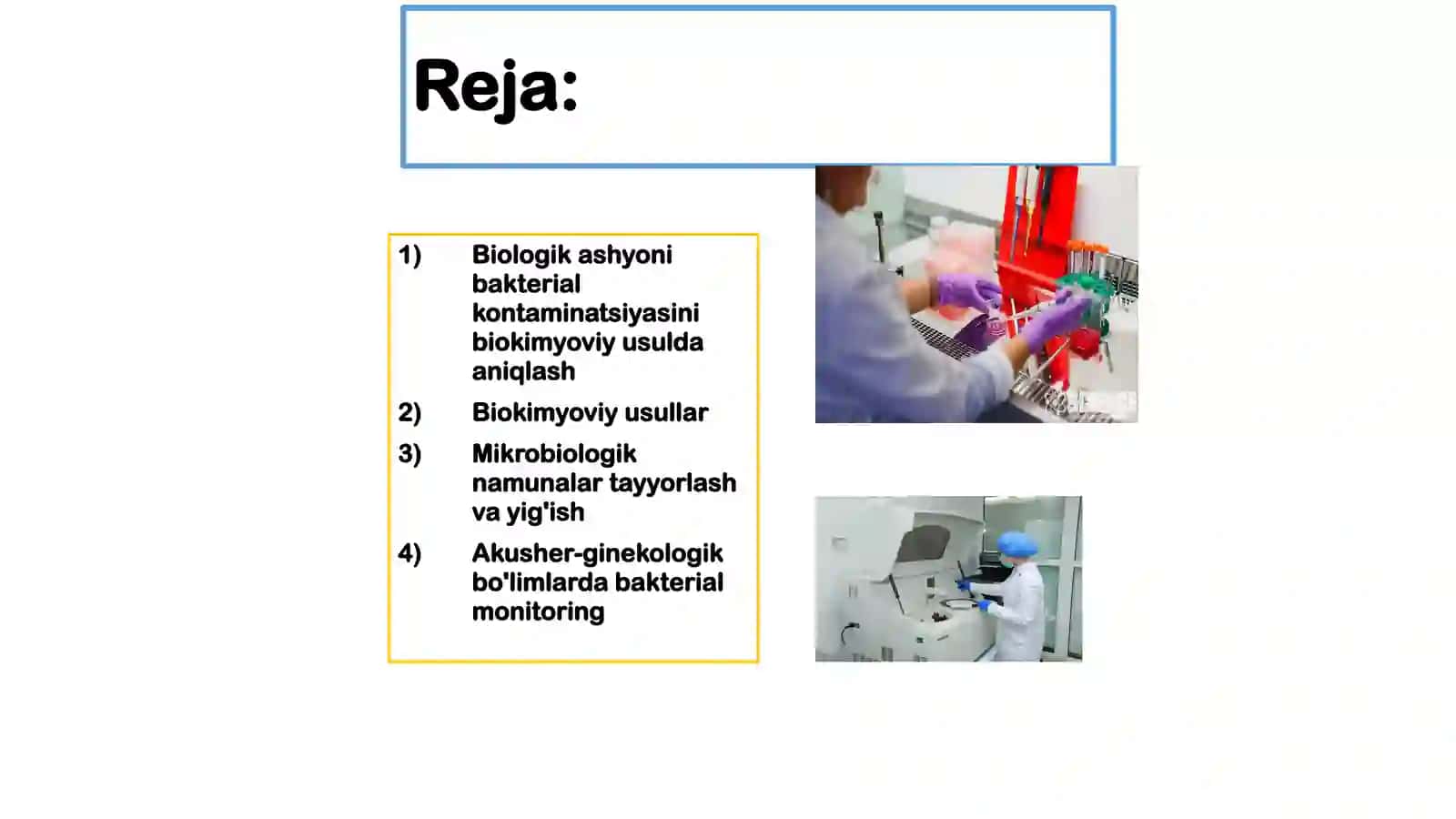 Reja:

1) Biologik ashyoni bakterial kontaminatsiyasini biokimyoviy usulda aniqlash
2) Biokimyoviy usullar
3) Mikrobiologik namunalar tayyorlash va yig'ish
4) Akusher-ginekologik bo'limlarda bakterial monitoring